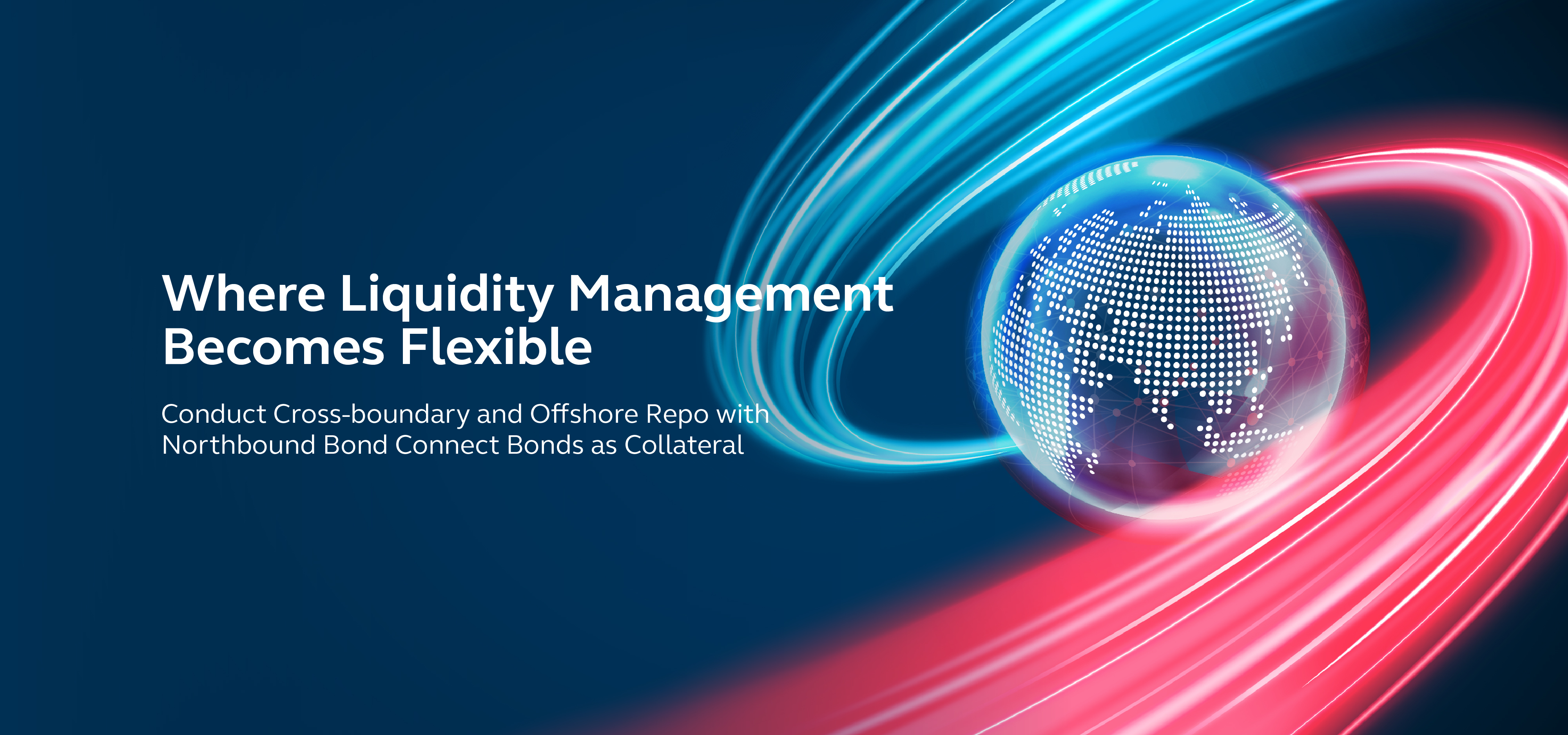 Where Liquidity Management Becomes Flexible

Conduct Cross-boundary and Offshore Repo with Northbound Bond Connect Bonds as Collateral